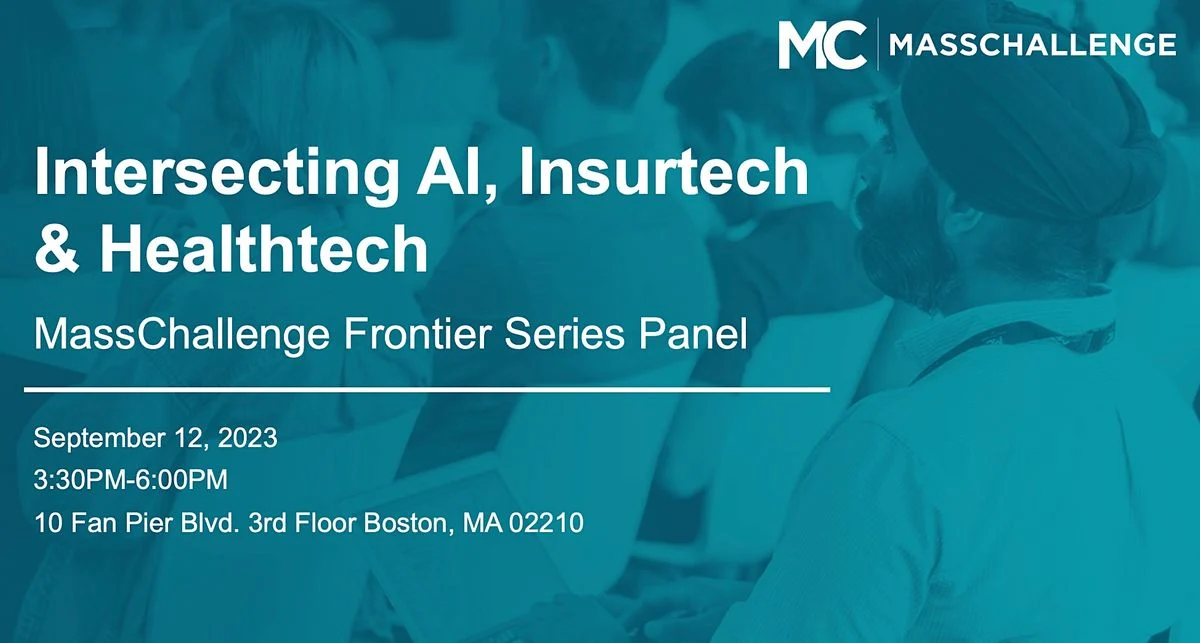 MC MASSCHALLENGE

Intersecting AI, Insurtech & Healthtech

MassChallenge Frontier Series Panel

September 12, 2023
3:30PM-6:00PM
10 Fan Pier Blvd. 3rd Floor Boston, MA 02210